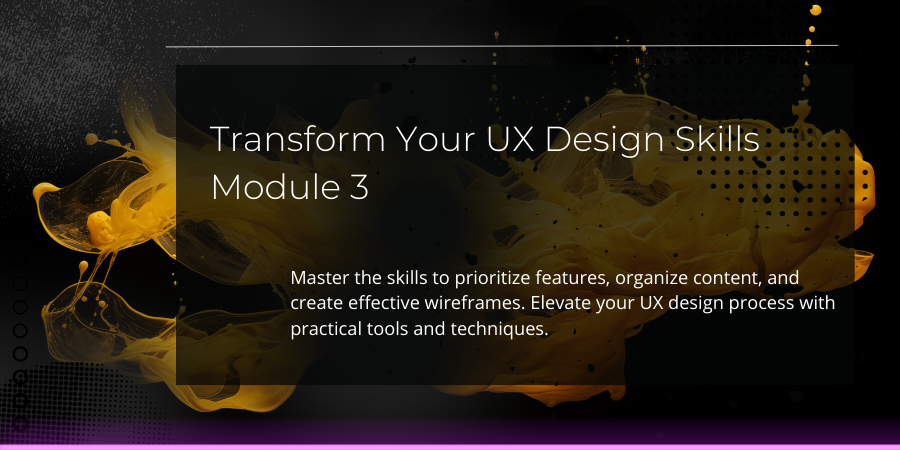 Transform Your UX Design Skills Module 3

Master the skills to prioritize features, organize content, and create effective wireframes. Elevate your UX design process with practical tools and techniques.